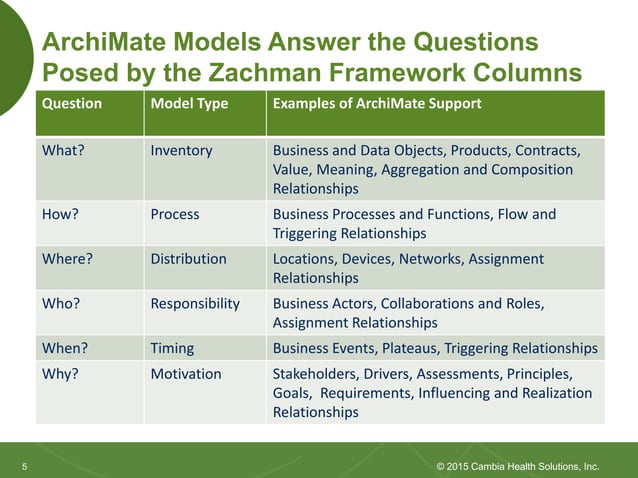 ArchiMate Models Answer the Questions Posed by the Zachman Framework Columns

| Question | Model Type | Examples of ArchiMate Support |
|---|---|---|
| What? | Inventory | Business and Data Objects, Products, Contracts, Value, Meaning, Aggregation and Composition Relationships |
| How? | Process | Business Processes and Functions, Flow and Triggering Relationships |
| Where? | Distribution | Locations, Devices, Networks, Assignment Relationships |
| Who? | Responsibility | Business Actors, Collaborations and Roles, Assignment Relationships |
| When? | Timing | Business Events, Plateaus, Triggering Relationships |
| Why? | Motivation | Stakeholders, Drivers, Assessments, Principles, Goals, Requirements, Influencing and Realization Relationships |

5

© 2015 Cambia Health Solutions, Inc.